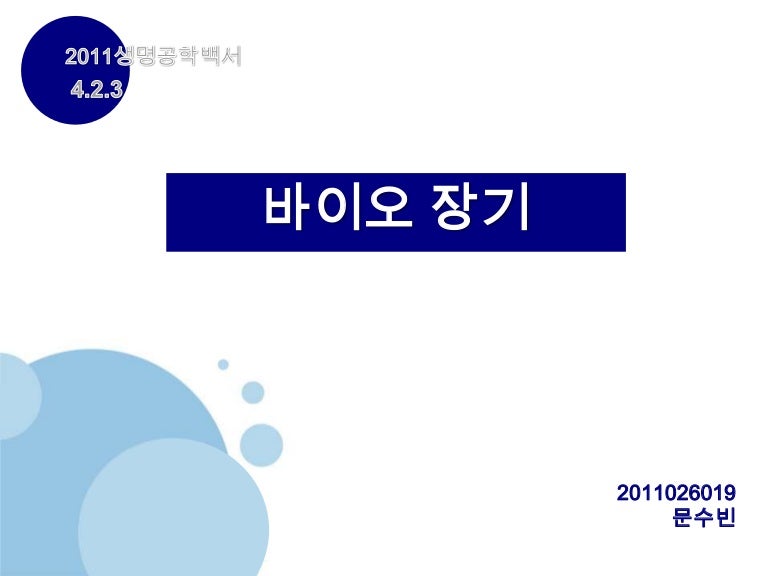 2011생명공학백서
4.2.3

바이오 장기

2011026019
문수빈